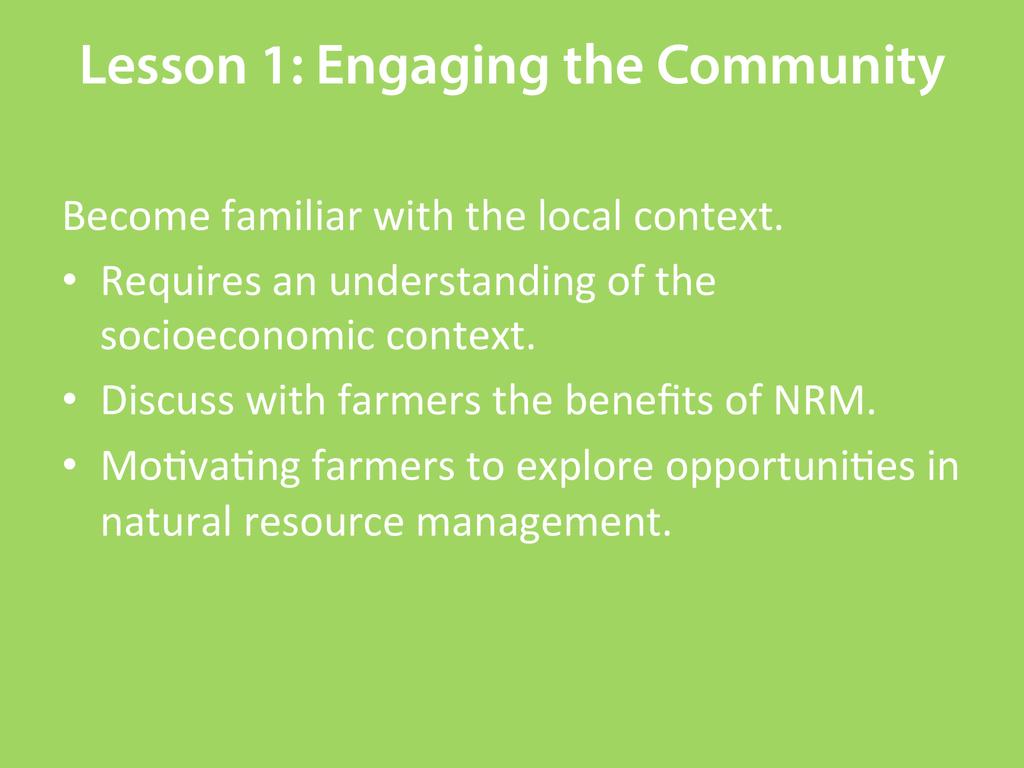 Lesson 1: Engaging the Community

Become familiar with the local context.

• Requires an understanding of the socioeconomic context.
• Discuss with farmers the benefits of NRM.
• Motivating farmers to explore opportunities in natural resource management.